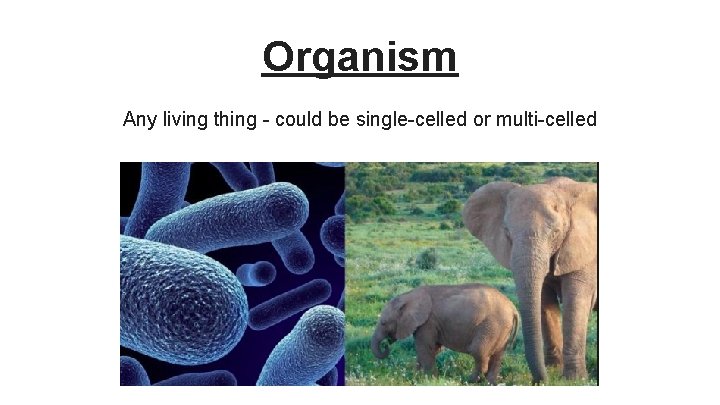 Organism

Any living thing - could be single-celled or multi-celled